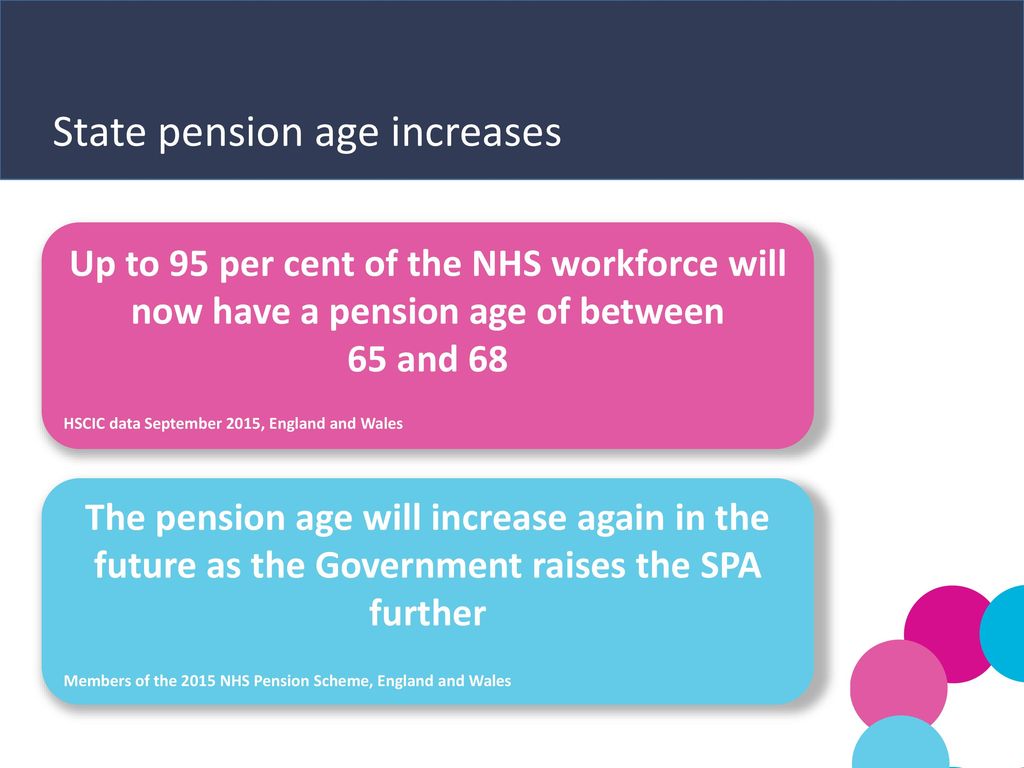 State pension age increases

Up to 95 per cent of the NHS workforce will now have a pension age of between 65 and 68

HSCIC data September 2015, England and Wales

The pension age will increase again in the future as the Government raises the SPA further

Members of the 2015 NHS Pension Scheme, England and Wales